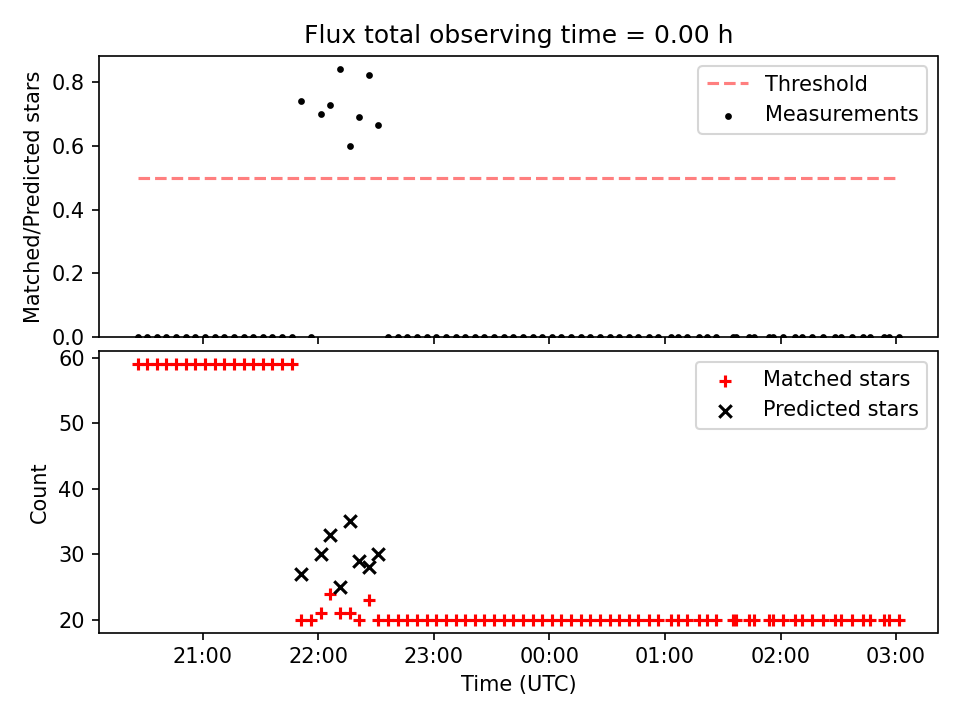 Flux total observing time = 0.00 h

Matched/Predicted stars

0.8
0.6
0.4
0.2
0.0

Threshold
Measurements

Count

60
50
40
30
20

Matched stars
Predicted stars

21:00 22:00 23:00 00:00 01:00 02:00 03:00

Time (UTC)